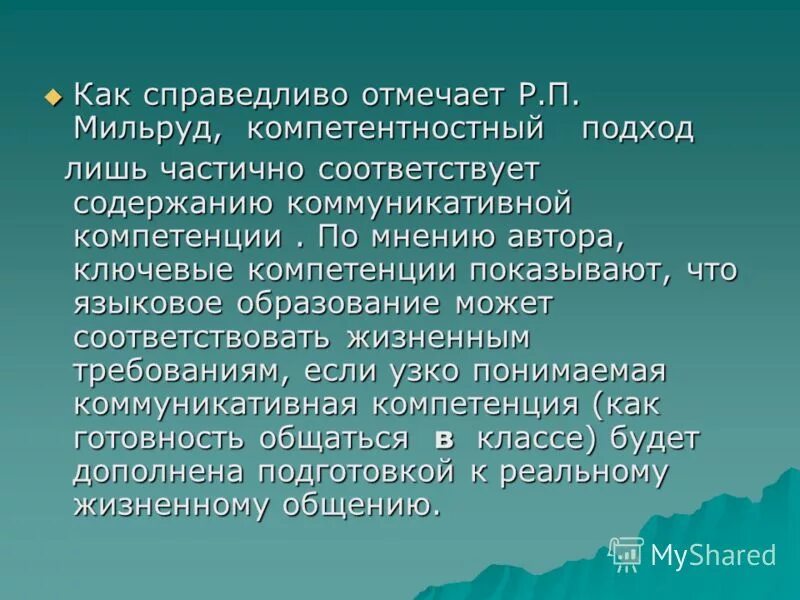 Как справедливо отмечает Р.П. Мильруд, компетентностный подход

лишь частично соответствует содержанию коммуникативной компетенции . По мнению автора, ключевые компетенции показывают, что языковое образование может соответствовать жизненным требованиям, если узко понимаемая коммуникативная компетенция (как готовность общаться в классе) будет дополнена подготовкой к реальному жизненному общению.

MyShared